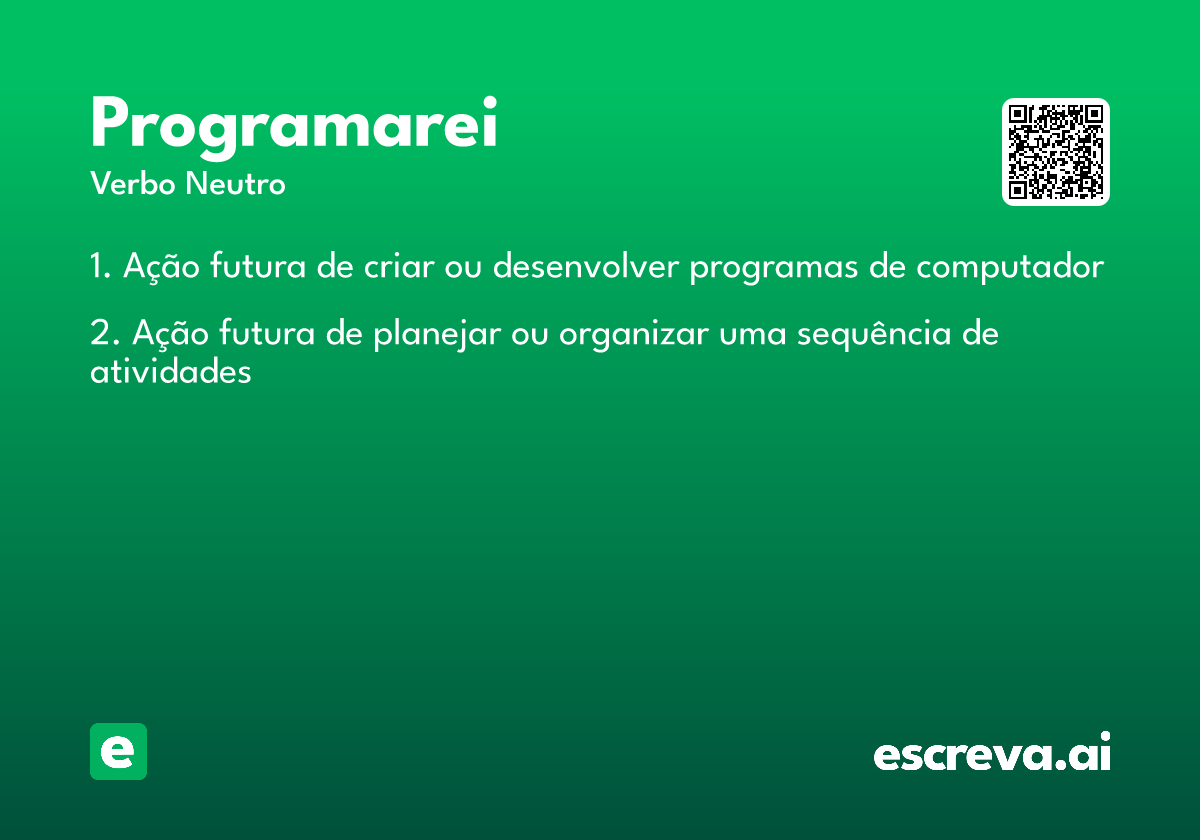 Programarei
Verbo Neutro

1. Ação futura de criar ou desenvolver programas de computador

2. Ação futura de planejar ou organizar uma sequência de atividades

e

escreva.ai